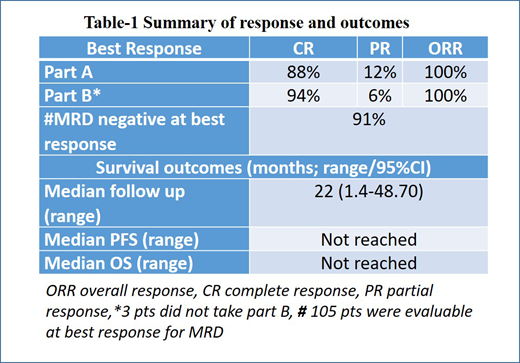 Table-1 Summary of response and outcomes

| Best Response | CR | PR | ORR |
|---|---|---|---|
| Part A | 88% | 12% | 100% |
| Part B* | 94% | 6% | 100% |
| #MRD negative at best response | 91% | | |
| Survival outcomes (months; range/95%CI) | | | |
| Median follow up (range) | 22 (1.4-48.70) | | |
| Median PFS (range) | Not reached | | |
| Median OS (range) | Not reached | | |

ORR overall response, CR complete response, PR partial response,*3 pts did not take part B, # 105 pts were evaluable at best response for MRD